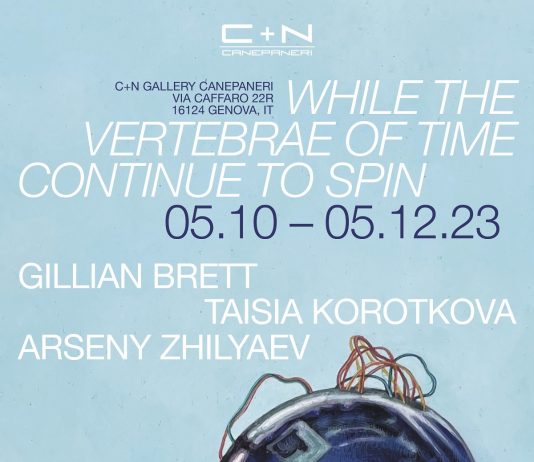 C+N
CANEPANERI

C+N GALLERY CANEPANERI
VIA CAFFARO 22R
16124 GENOVA, IT

WHILE THE VERTEBRAE OF TIME CONTINUE TO SPIN

05.10 – 05.12.23

GILLIAN BRETT
TAISIA KOROTKOVA
ARSENY ZHILYAEV